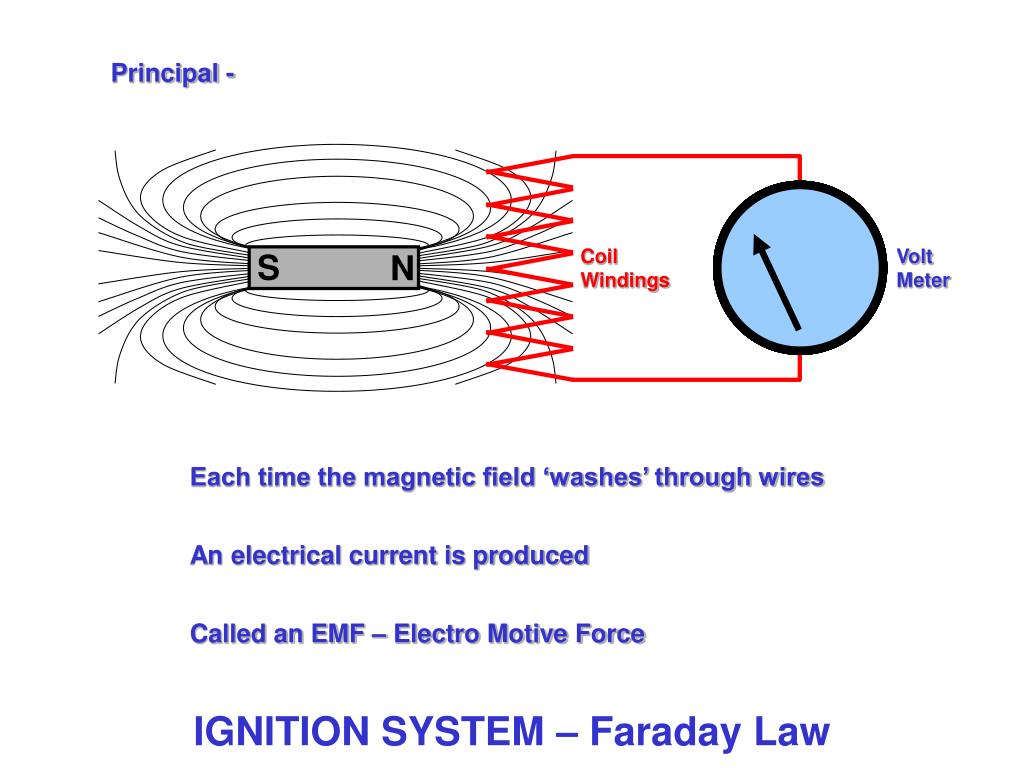 Principal -

S N

Coil Windings

Volt Meter

Each time the magnetic field ‘washes’ through wires

An electrical current is produced

Called an EMF – Electro Motive Force

IGNITION SYSTEM – Faraday Law